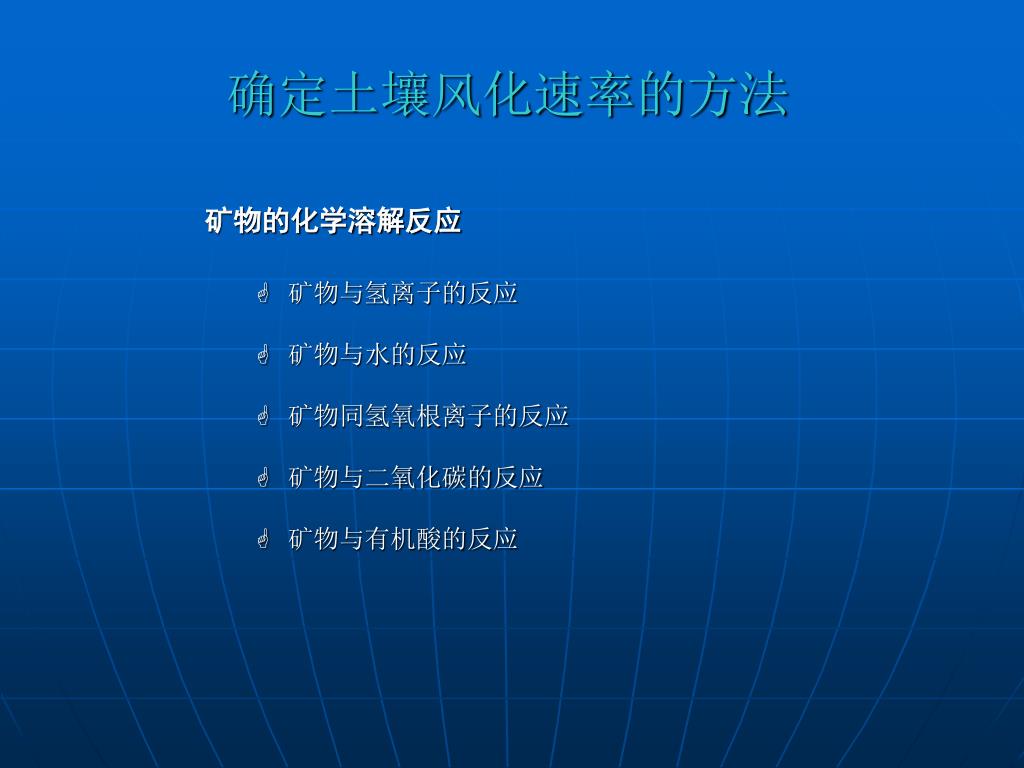 确定土壤风化速率的方法

矿物的化学溶解反应

矿物与氢离子的反应

矿物与水的反应

矿物同氢氧根离子的反应

矿物与二氧化碳的反应

矿物与有机酸的反应